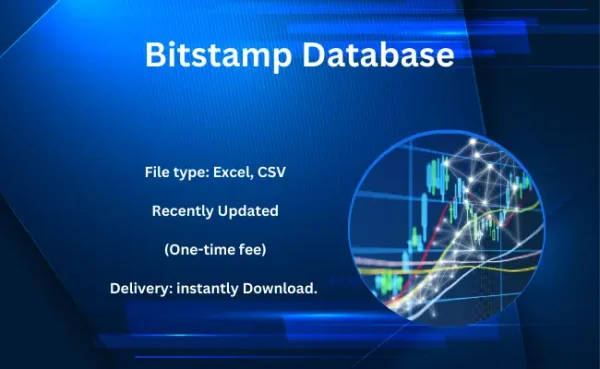 Bitstamp Database

File type: Excel, CSV

Recently Updated

(One-time fee)

Delivery: instantly Download.